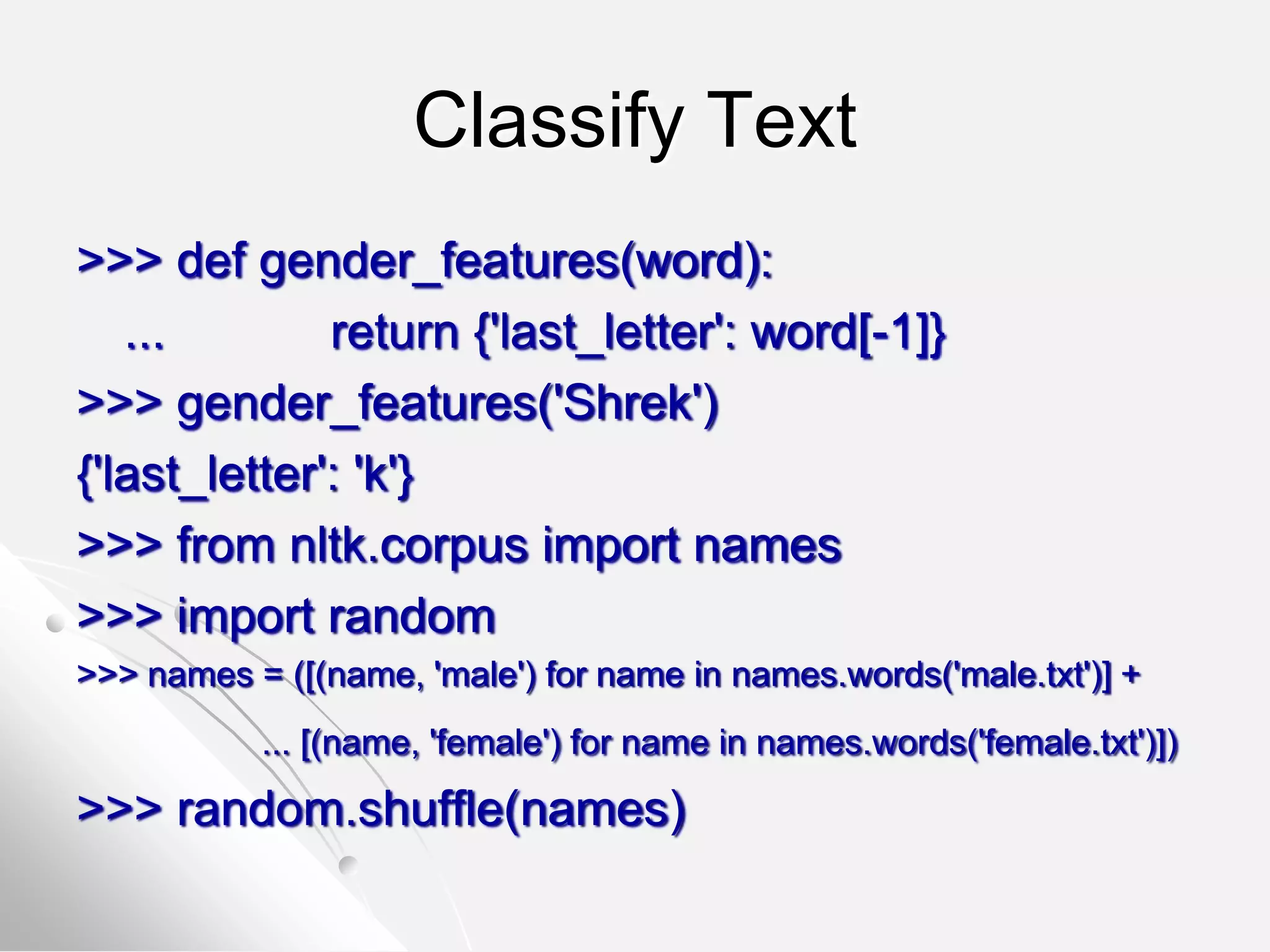 Classify Text

>>> def gender_features(word):

... return {'last_letter': word[-1]}

>>> gender_features('Shrek')

{'last_letter': 'k'}

>>> from nltk.corpus import names

>>> import random

>>> names = ([(name, 'male') for name in names.words('male.txt')] +

... [(name, 'female') for name in names.words('female.txt')])

>>> random.shuffle(names)